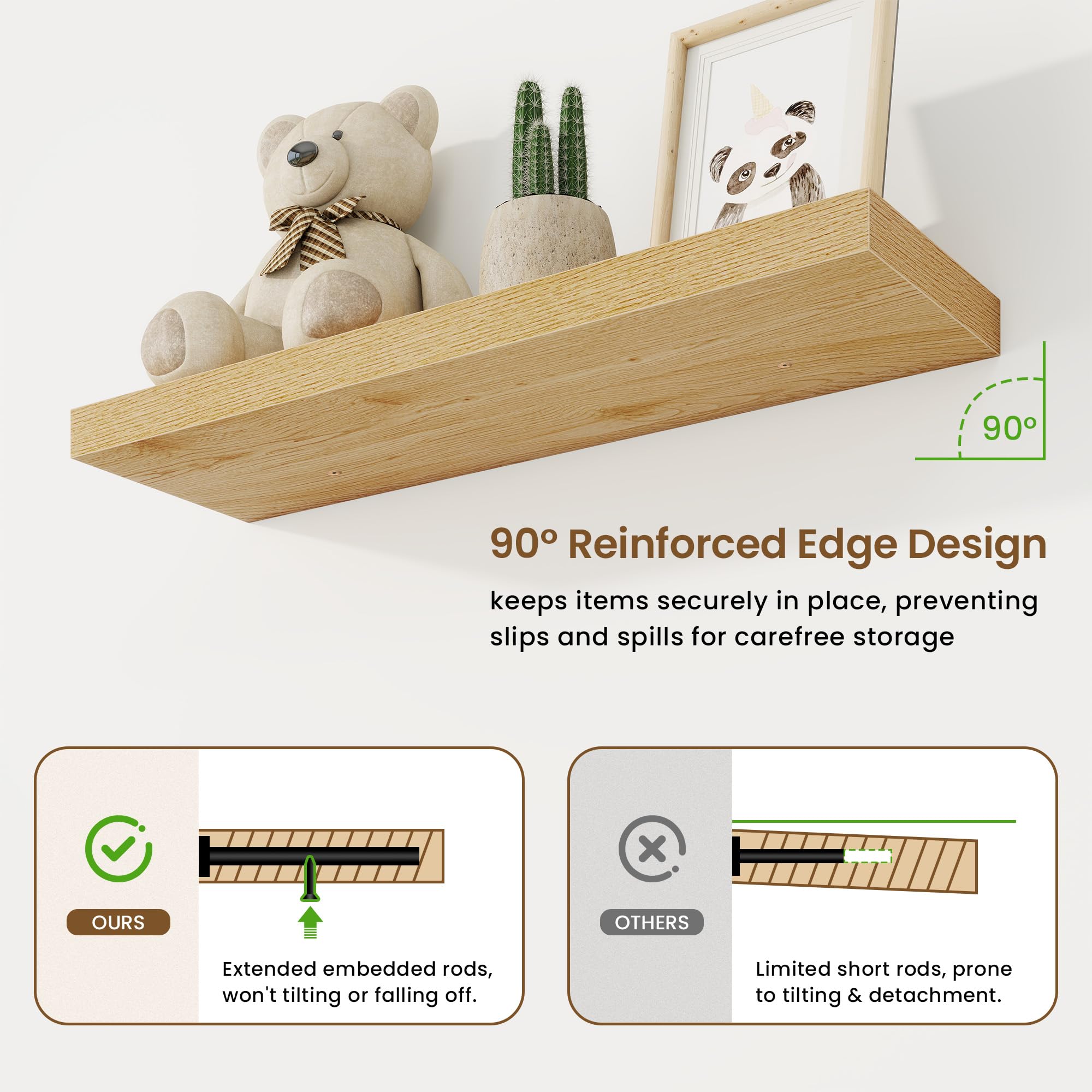 90°

90° Reinforced Edge Design

keeps items securely in place, preventing slips and spills for carefree storage

OURS

Extended embedded rods, won't tilting or falling off.

OTHERS

Limited short rods, prone to tilting & detachment.